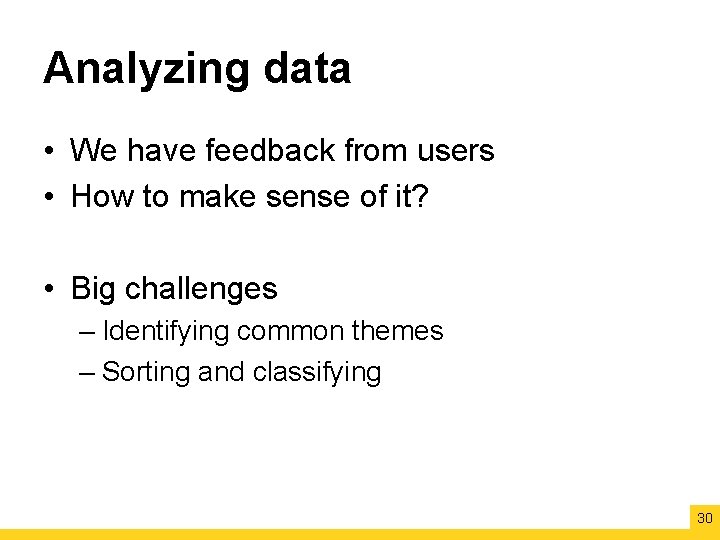 Analyzing data

• We have feedback from users
• How to make sense of it?

• Big challenges
– Identifying common themes
– Sorting and classifying

30